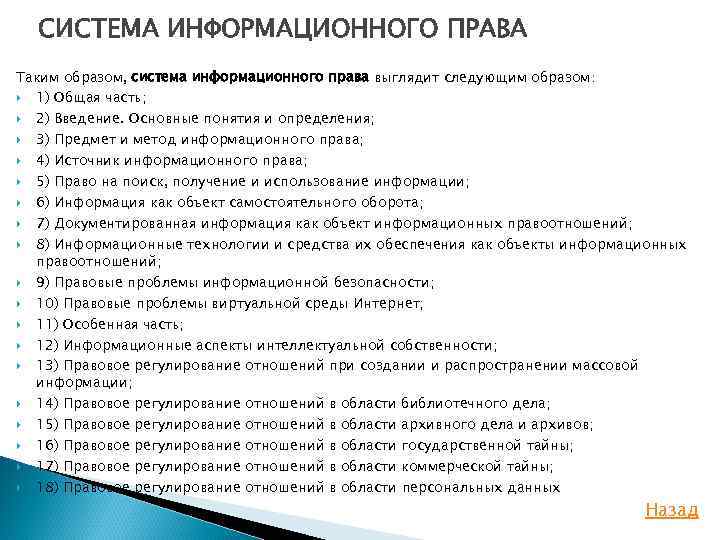 СИСТЕМА ИНФОРМАЦИОННОГО ПРАВА

Таким образом, система информационного права выглядит следующим образом:
1) Общая часть;
2) Введение. Основные понятия и определения;
3) Предмет и метод информационного права;
4) Источник информационного права;
5) Право на поиск, получение и использование информации;
6) Информация как объект самостоятельного оборота;
7) Документированная информация как объект информационных правоотношений;
8) Информационные технологии и средства их обеспечения как объекты информационных правоотношений;
9) Правовые проблемы информационной безопасности;
10) Правовые проблемы виртуальной среды Интернет;
11) Особенная часть;
12) Информационные аспекты интеллектуальной собственности;
13) Правовое регулирование отношений при создании и распространении массовой информации;
14) Правовое регулирование отношений в области библиотечного дела;
15) Правовое регулирование отношений в области архивного дела и архивов;
16) Правовое регулирование отношений в области государственной тайны;
17) Правовое регулирование отношений в области коммерческой тайны;
18) Правовое регулирование отношений в области персональных данных

Назад